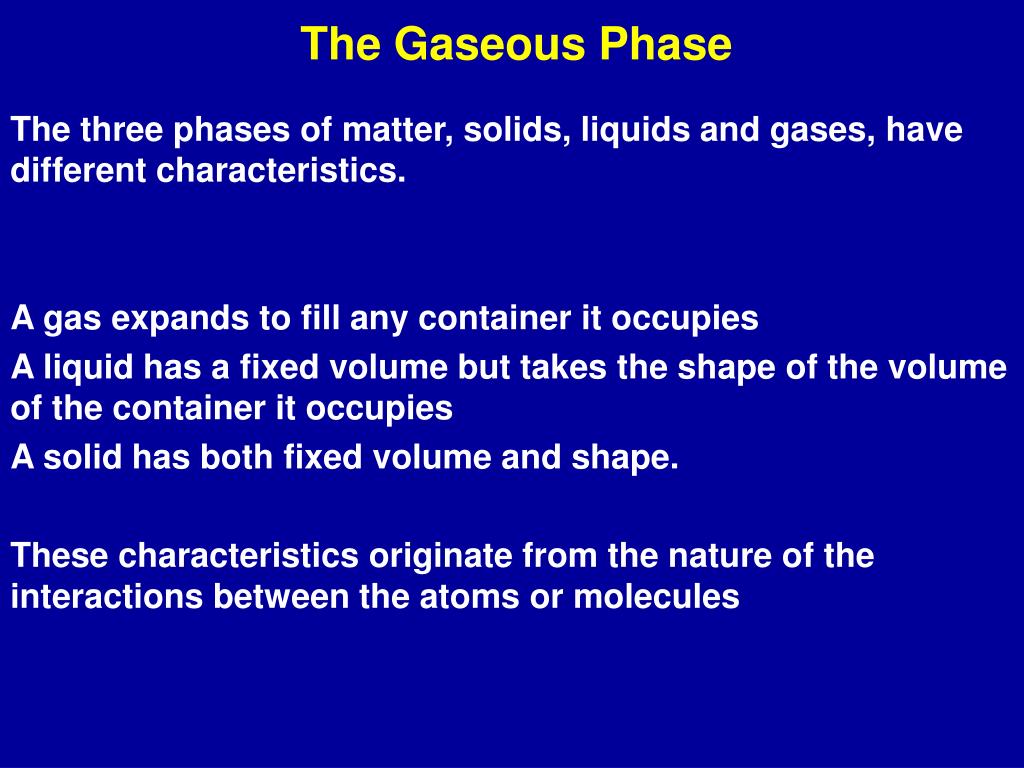 The Gaseous Phase

The three phases of matter, solids, liquids and gases, have different characteristics.

A gas expands to fill any container it occupies

A liquid has a fixed volume but takes the shape of the volume of the container it occupies

A solid has both fixed volume and shape.

These characteristics originate from the nature of the interactions between the atoms or molecules